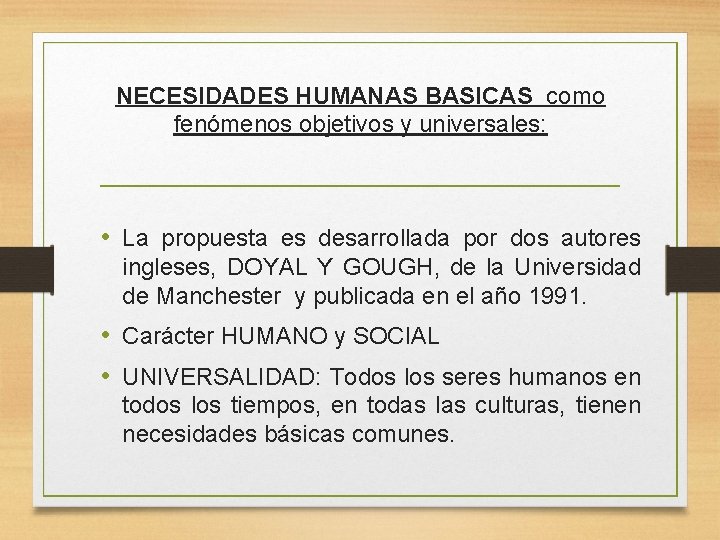 NECESIDADES HUMANAS BASICAS como fenómenos objetivos y universales:

• La propuesta es desarrollada por dos autores ingleses, DOYAL Y GOUGH, de la Universidad de Manchester y publicada en el año 1991.

• Carácter HUMANO y SOCIAL

• UNIVERSALIDAD: Todos los seres humanos en todos los tiempos, en todas las culturas, tienen necesidades básicas comunes.